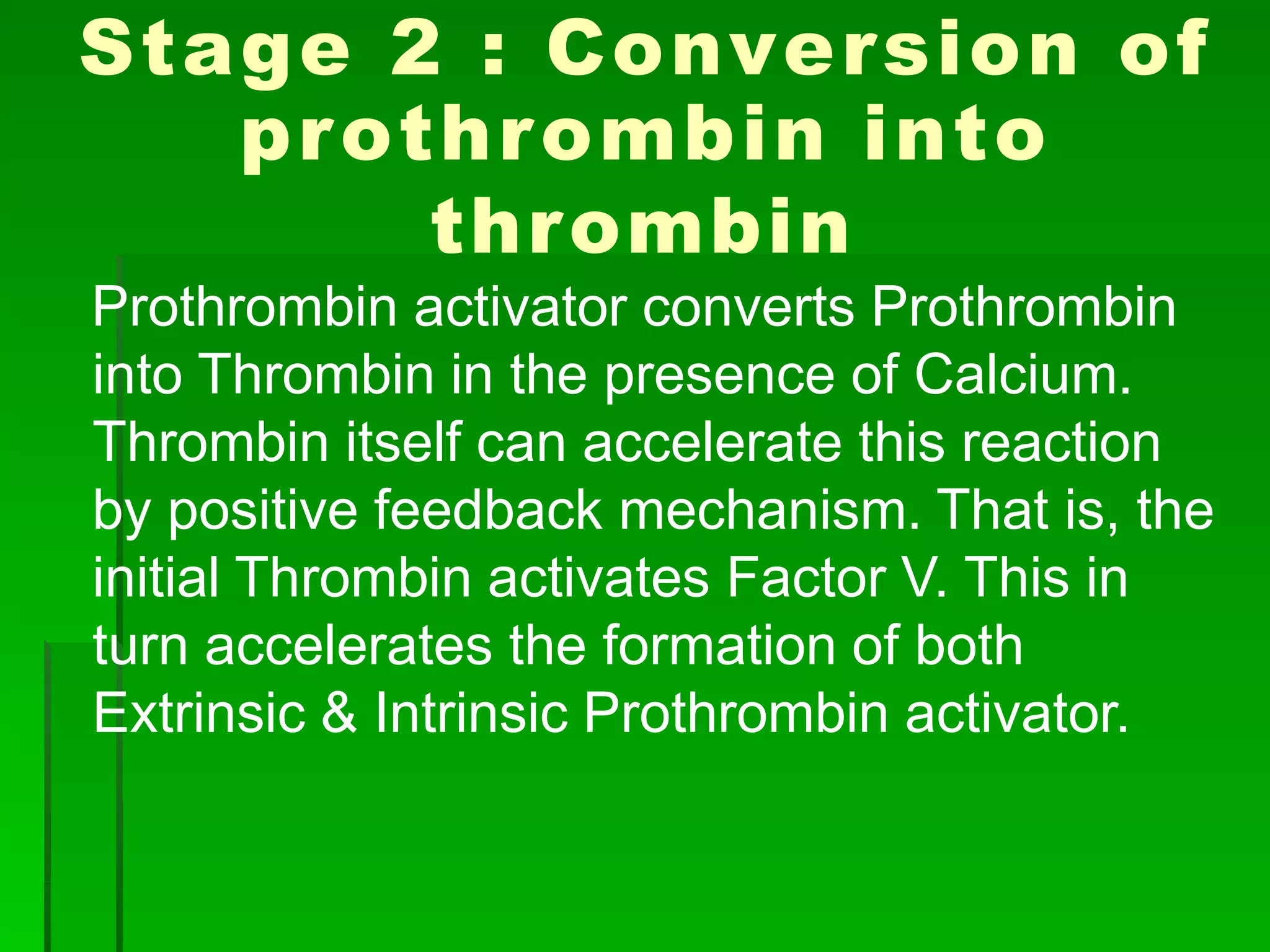 Stage 2 : Conversion of prothrombin into thrombin

Prothrombin activator converts Prothrombin into Thrombin in the presence of Calcium. Thrombin itself can accelerate this reaction by positive feedback mechanism. That is, the initial Thrombin activates Factor V. This in turn accelerates the formation of both Extrinsic & Intrinsic Prothrombin activator.